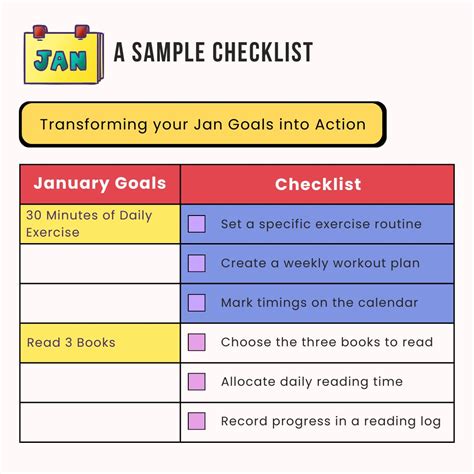 JAN

A SAMPLE CHECKLIST

Transforming your Jan Goals into Action

| January Goals | Checklist |
|---|---|
| 30 Minutes of Daily Exercise | Set a specific exercise routine |
| | Create a weekly workout plan |
| | Mark timings on the calendar |
| Read 3 Books | Choose the three books to read |
| | Allocate daily reading time |
| | Record progress in a reading log |